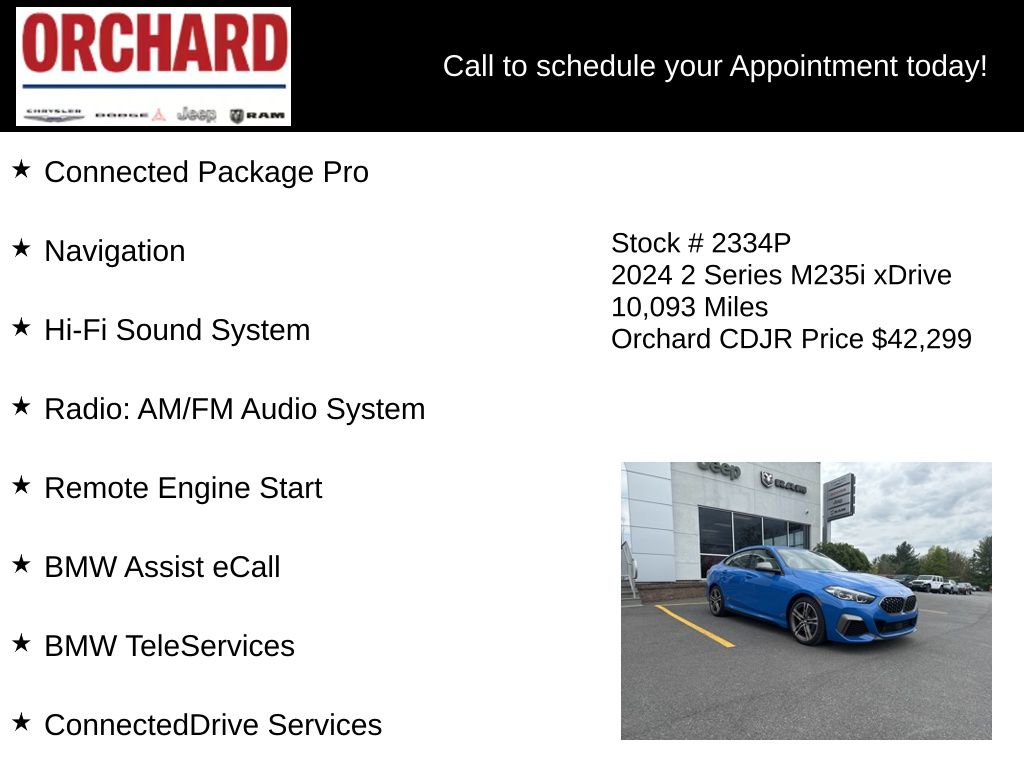 ORCHARD
CHRYSLER DODGE Jeep RAM

Call to schedule your Appointment today!

★ Connected Package Pro

★ Navigation

★ Hi-Fi Sound System

★ Radio: AM/FM Audio System

★ Remote Engine Start

★ BMW Assist eCall

★ BMW TeleServices

★ ConnectedDrive Services

Stock # 2334P
2024 2 Series M235i xDrive
10,093 Miles
Orchard CDJR Price $42,299

Jeep RAM